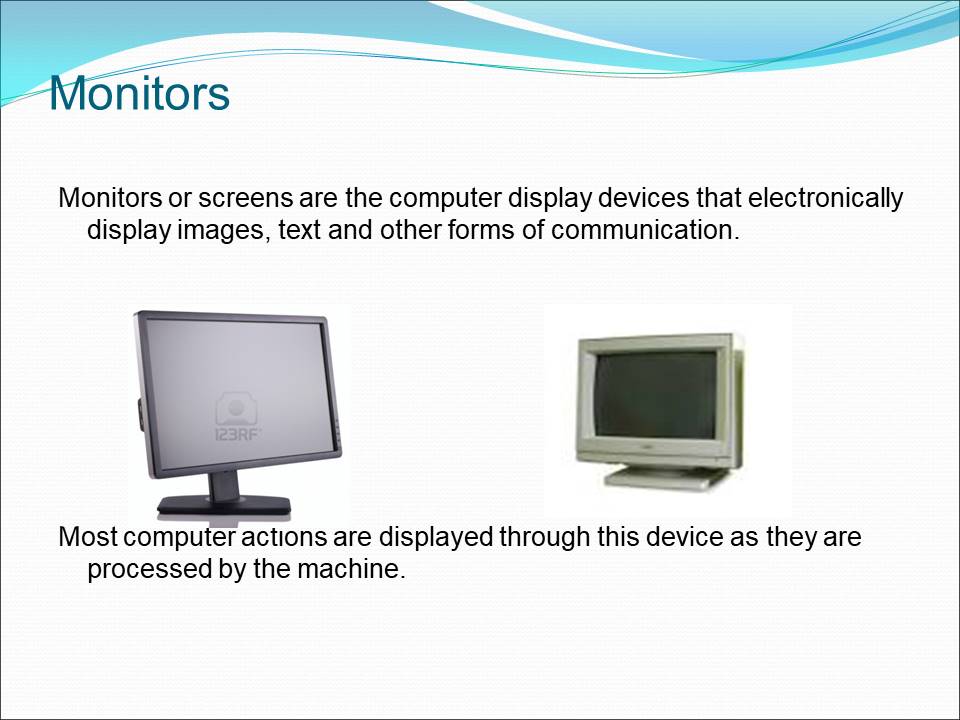 Monitors

Monitors or screens are the computer display devices that electronically display images, text and other forms of communication.

123RF

Most computer actions are displayed through this device as they are processed by the machine.